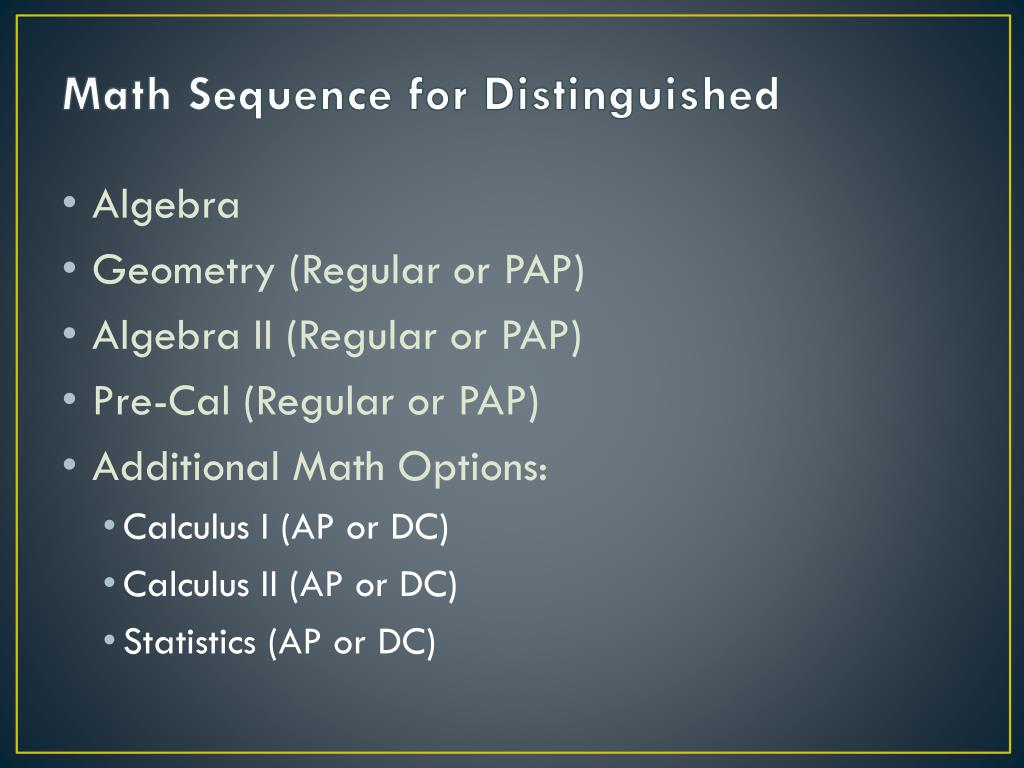 Math Sequence for Distinguished

• Algebra
• Geometry (Regular or PAP)
• Algebra II (Regular or PAP)
• Pre-Cal (Regular or PAP)
• Additional Math Options:
  • Calculus I (AP or DC)
  • Calculus II (AP or DC)
  • Statistics (AP or DC)